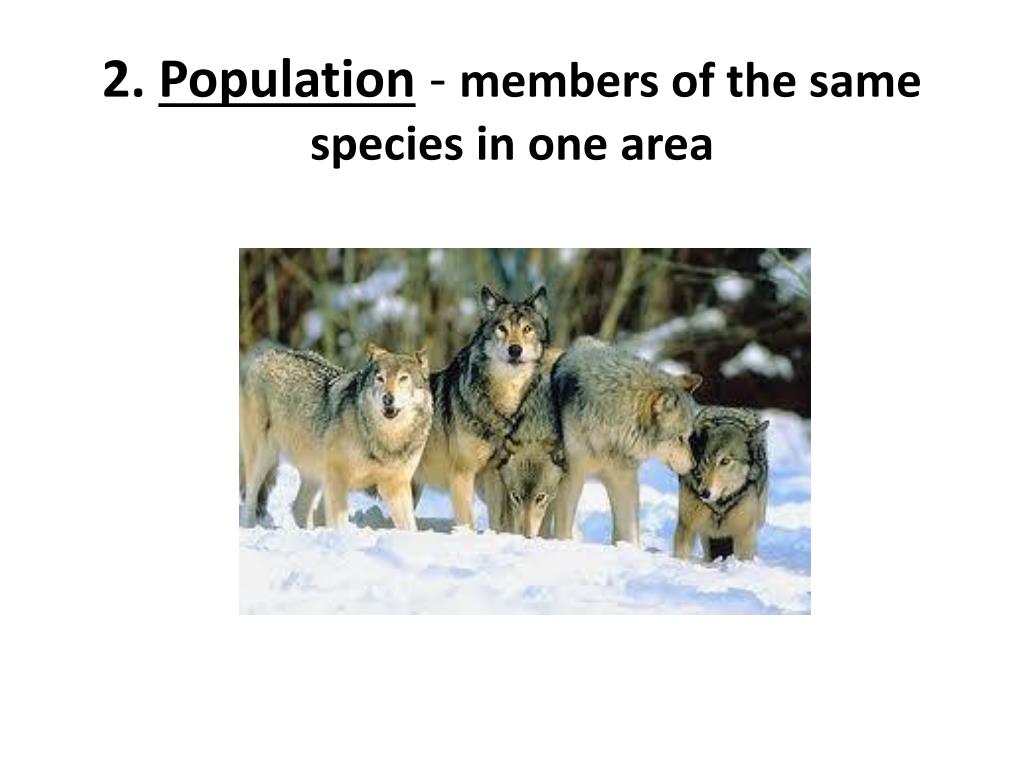 2. Population - members of the same species in one area